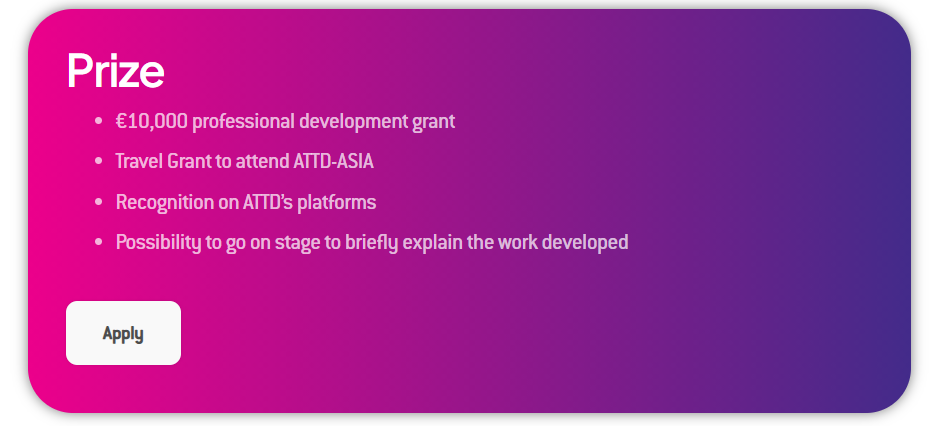 Prize

- €10,000 professional development grant
- Travel Grant to attend ATTD-ASIA
- Recognition on ATTD's platforms
- Possibility to go on stage to briefly explain the work developed

Apply